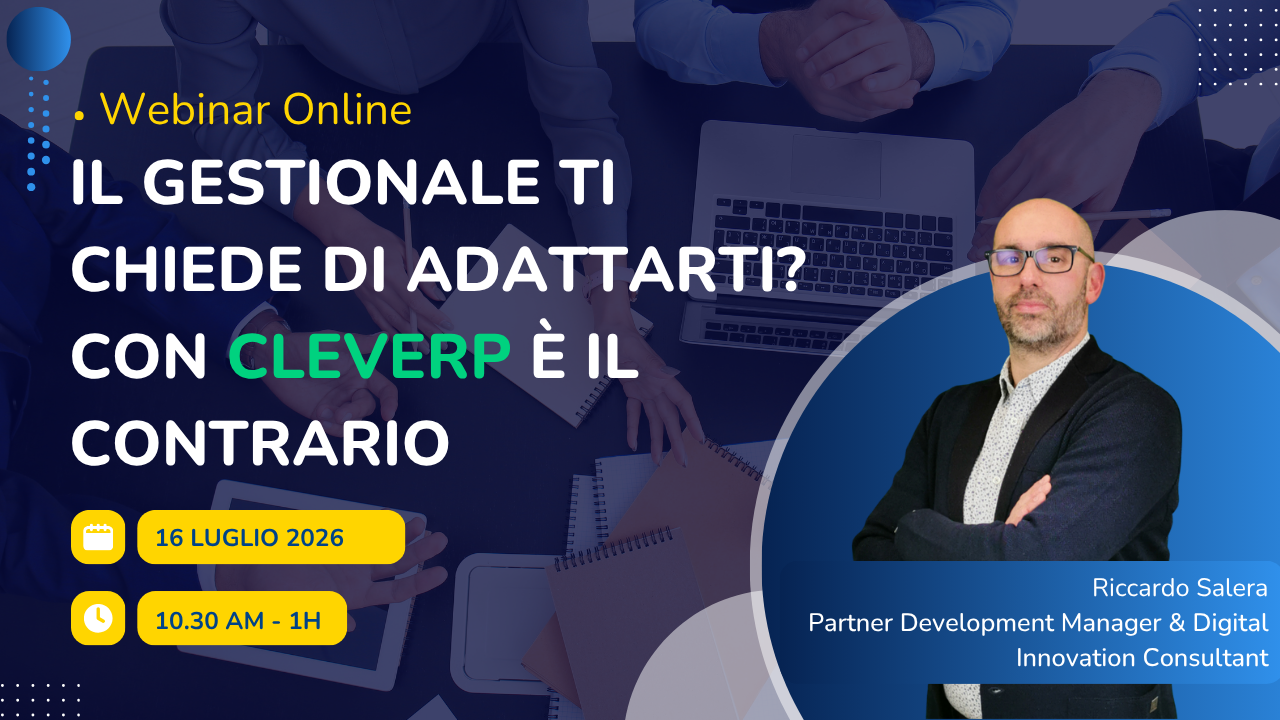 • Webinar Online

IL GESTIONALE TI CHIEDE DI ADATTARTI? CON CLEVERP È IL CONTRARIO

16 LUGLIO 2026

10.30 AM - 1H

Riccardo Salera
Partner Development Manager & Digital Innovation Consultant